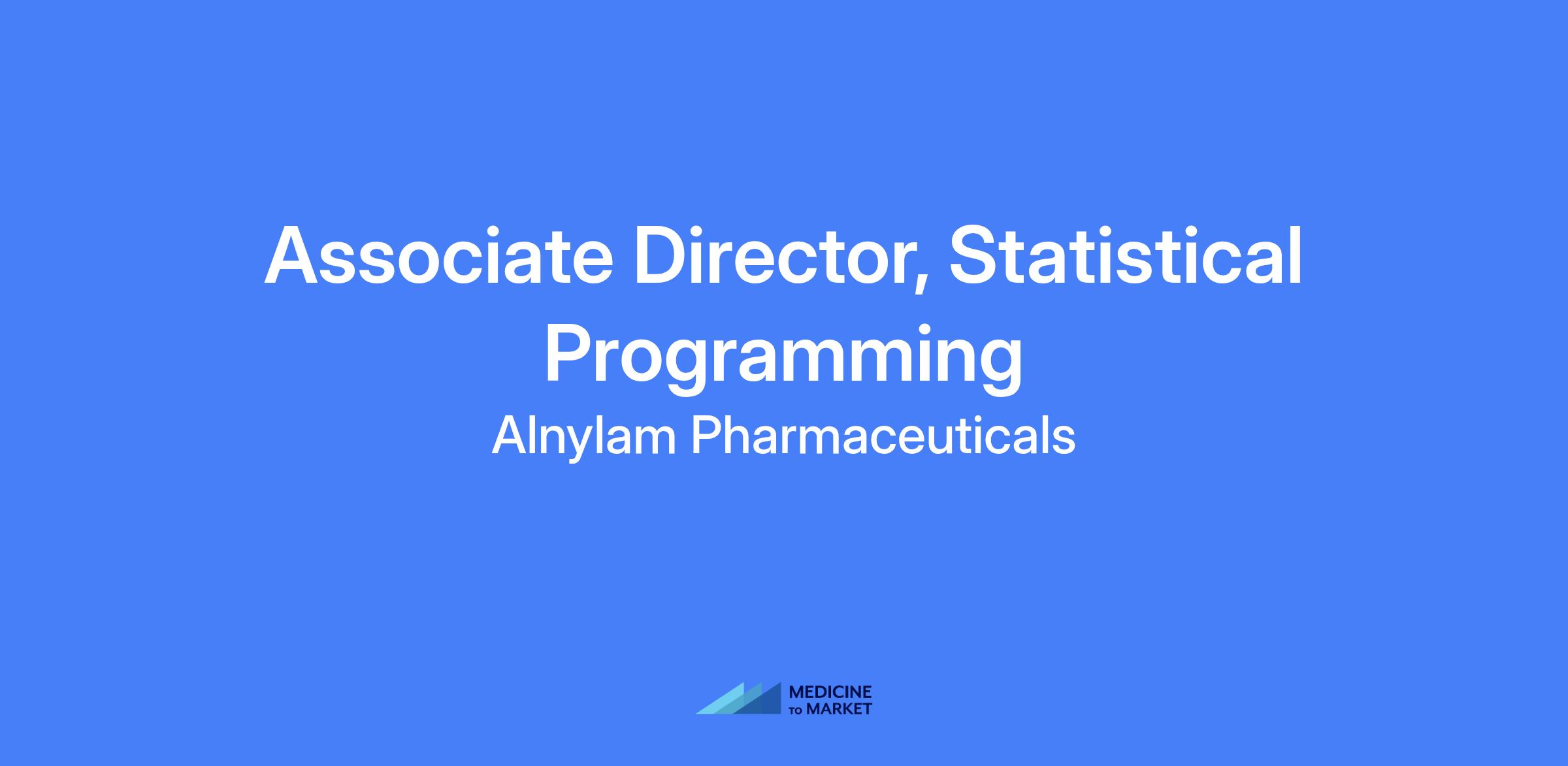 Associate Director, Statistical Programming

Alnylam Pharmaceuticals

MEDICINE TO MARKET